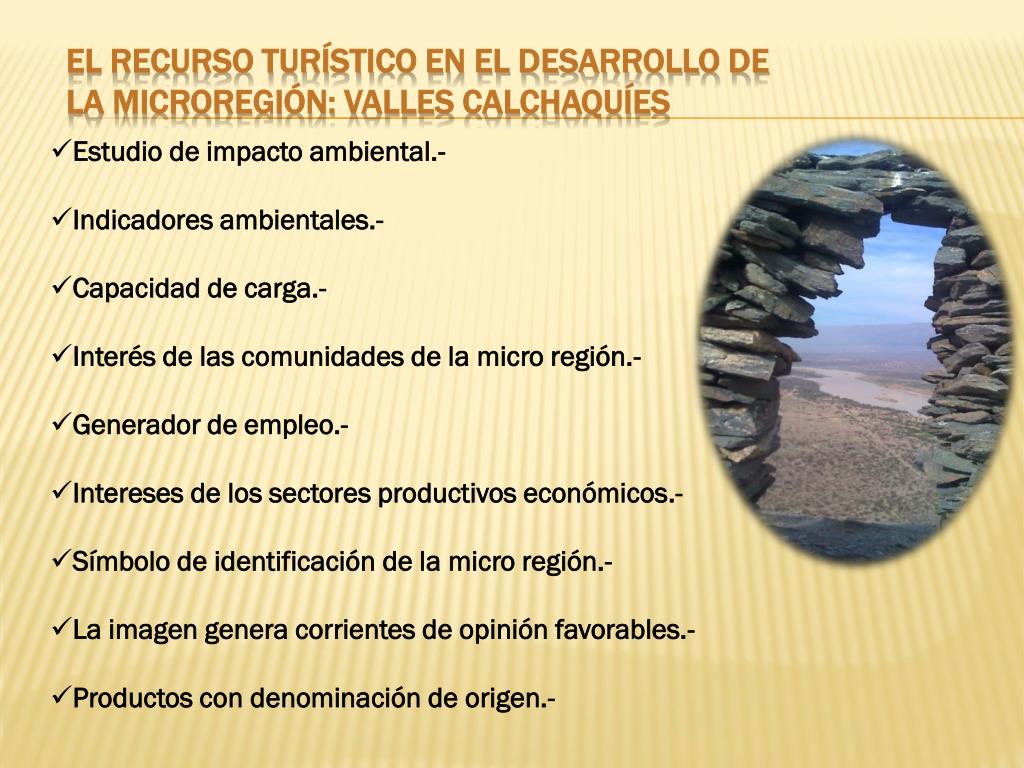 EL RECURSO TURÍSTICO EN EL DESARROLLO DE LA MICROREGIÓN: VALLES CALCHAQUÍES

✓Estudio de impacto ambiental.-

✓Indicadores ambientales.-

✓Capacidad de carga.-

✓Interés de las comunidades de la micro región.-

✓Generador de empleo.-

✓Intereses de los sectores productivos económicos.-

✓Símbolo de identificación de la micro región.-

✓La imagen genera corrientes de opinión favorables.-

✓Productos con denominación de origen.-